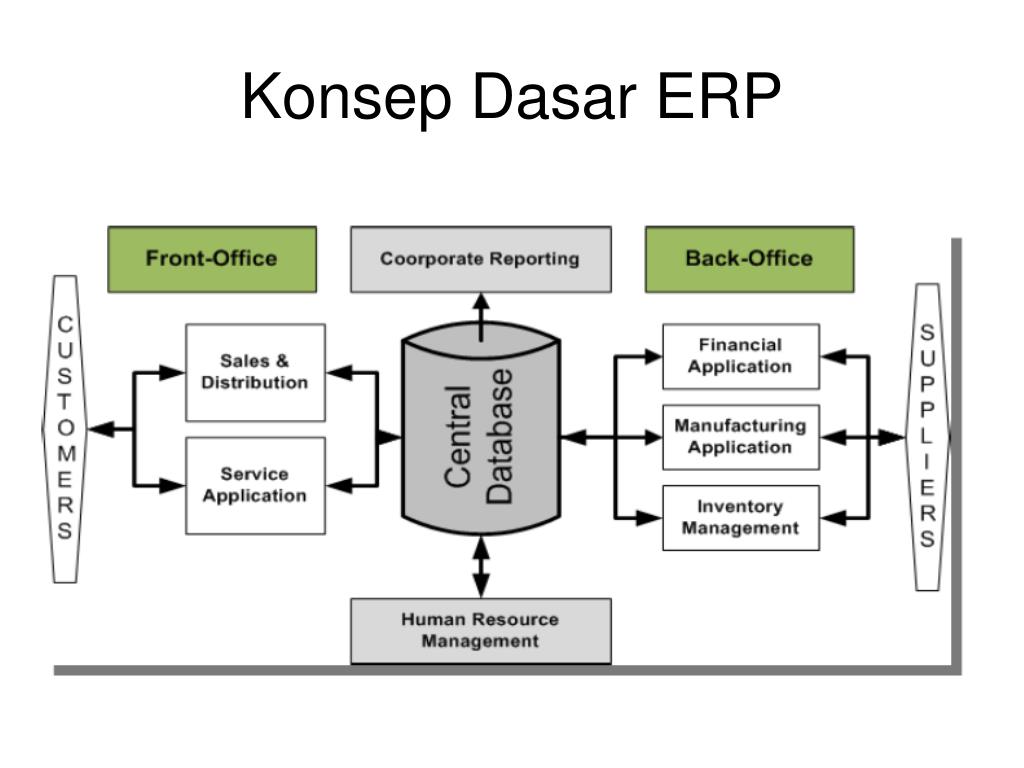 Konsep Dasar ERP

Front-Office

Coorporate Reporting

Back-Office

CUSTOMERS

Sales & Distribution

Service Application

Central Database

Financial Application

Manufacturing Application

Inventory Management

SUPPLIERS

Human Resource Management